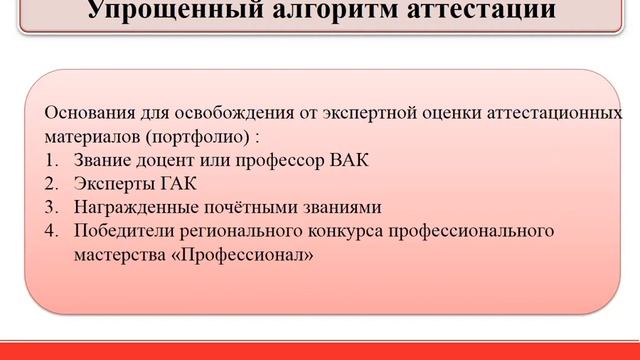 Упрощенный алгоритм аттестации

Основания для освобождения от экспертной оценки аттестационных материалов (портфолио) :

1. Звание доцент или профессор ВАК
2. Эксперты ГАК
3. Награжденные почётными званиями
4. Победители регионального конкурса профессионального мастерства «Профессионал»